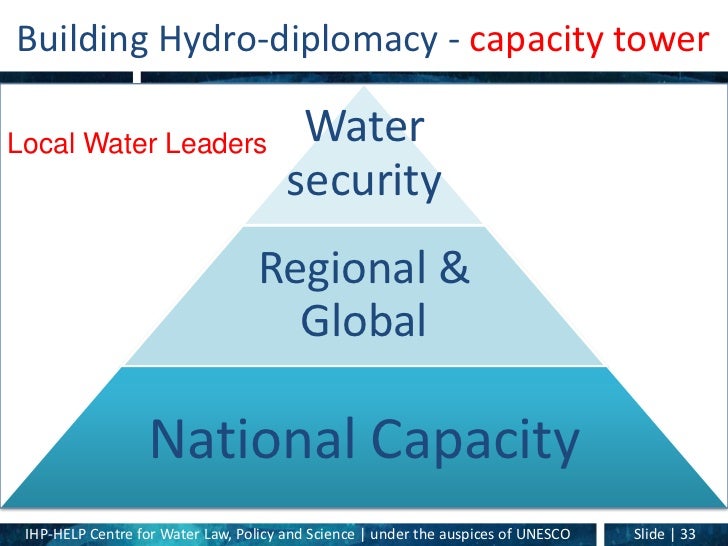 Building Hydro-diplomacy - capacity tower

Local Water Leaders

Water security

Regional & Global

National Capacity

IHP-HELP Centre for Water Law, Policy and Science | under the auspices of UNESCO

Slide | 33